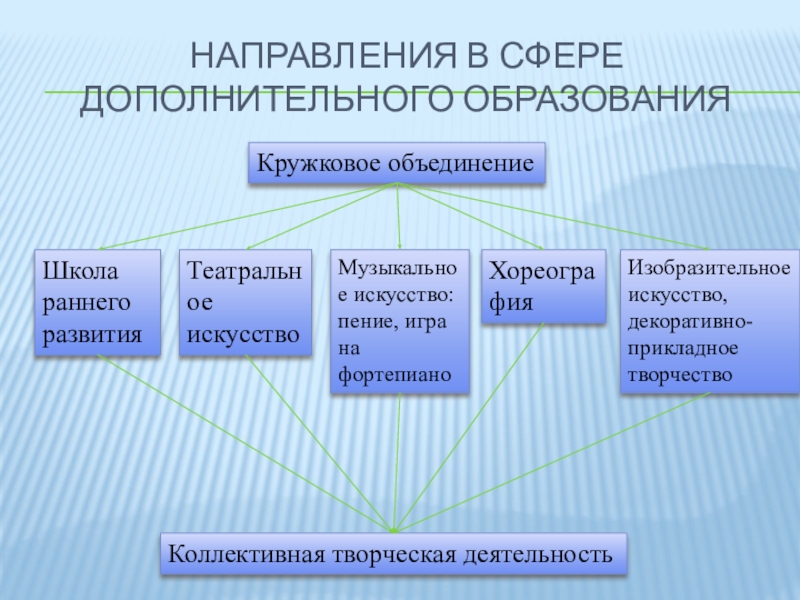 НАПРАВЛЕНИЯ В СФЕРЕ ДОПОЛНИТЕЛЬНОГО ОБРАЗОВАНИЯ

Кружковое объединение

Школа раннего развития

Театральное искусство

Музыкальное искусство: пение, игра на фортепиано

Хореография

Изобразительное искусство, декоративно-прикладное творчество

Коллективная творческая деятельность